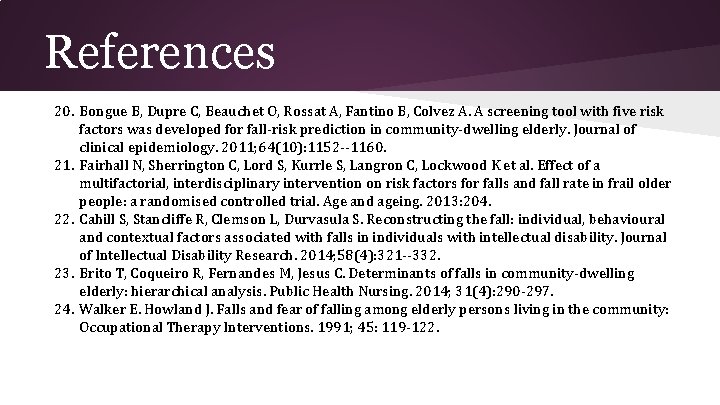 References

20. Bongue B, Dupre C, Beauchet O, Rossat A, Fantino B, Colvez A. A screening tool with five risk factors was developed for fall-risk prediction in community-dwelling elderly. Journal of clinical epidemiology. 2011;64(10):1152--1160.
21. Fairhall N, Sherrington C, Lord S, Kurrle S, Langron C, Lockwood K et al. Effect of a multifactorial, interdisciplinary intervention on risk factors for falls and fall rate in frail older people: a randomised controlled trial. Age and ageing. 2013:204.
22. Cahill S, Stancliffe R, Clemson L, Durvasula S. Reconstructing the fall: individual, behavioural and contextual factors associated with falls in individuals with intellectual disability. Journal of Intellectual Disability Research. 2014;58(4):321--332.
23. Brito T, Coqueiro R, Fernandes M, Jesus C. Determinants of falls in community-dwelling elderly: hierarchical analysis. Public Health Nursing. 2014; 31(4):290-297.
24. Walker E. Howland J. Falls and fear of falling among elderly persons living in the community: Occupational Therapy Interventions. 1991; 45: 119-122.